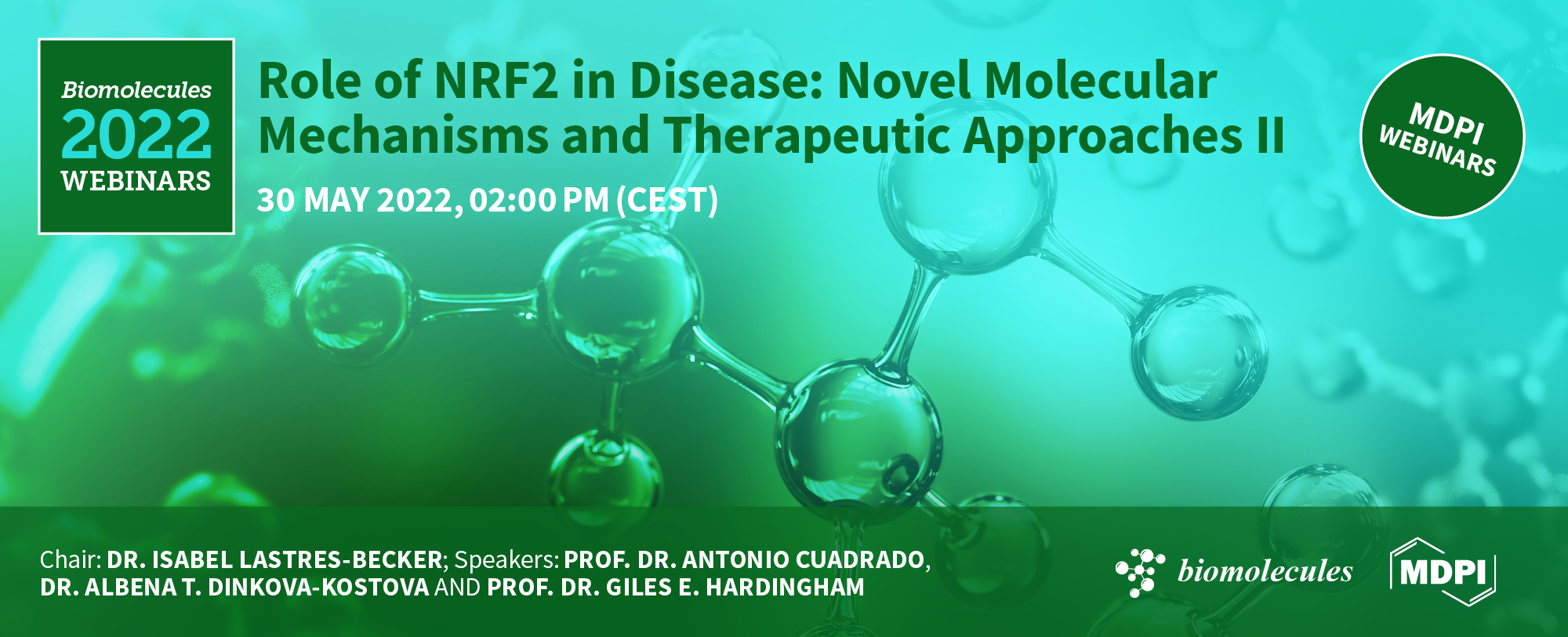 Biomolecules
2022
WEBINARS

Role of NRF2 in Disease: Novel Molecular Mechanisms and Therapeutic Approaches II

30 MAY 2022, 02:00 PM (CEST)

MDPI
WEBINARS

Chair: DR. ISABEL LASTRES-BECKER; Speakers: PROF. DR. ANTONIO CUADRADO, DR. ALBENA T. DINKOVA-KOSTOVA AND PROF. DR. GILES E. HARDINGHAM

biomolecules

MDPI